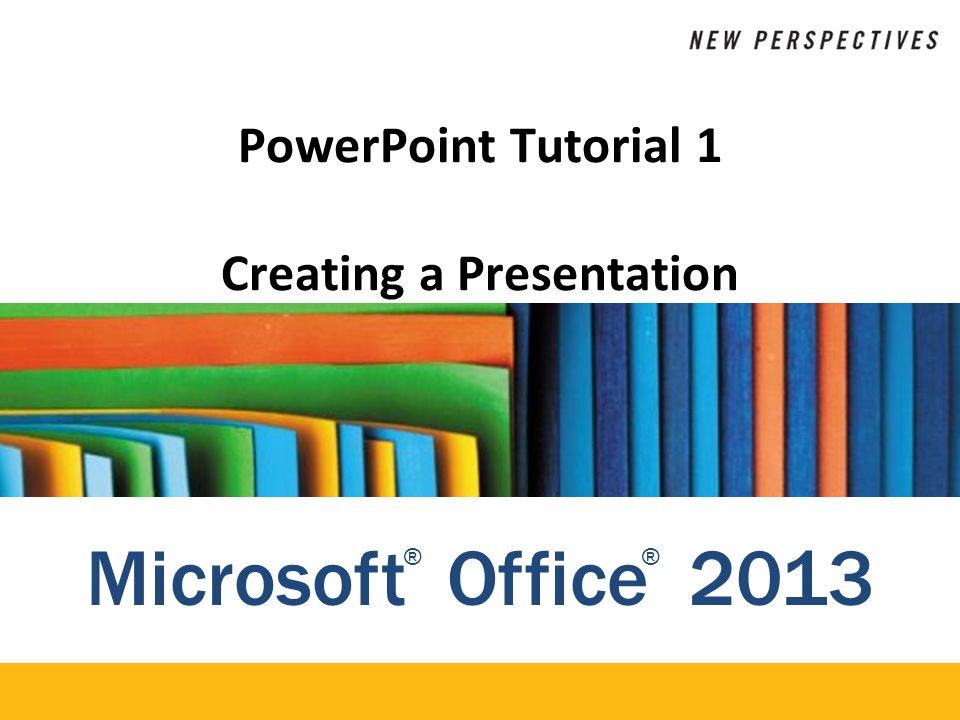 NEW PERSPECTIVES

PowerPoint Tutorial 1

Creating a Presentation

Microsoft® Office® 2013